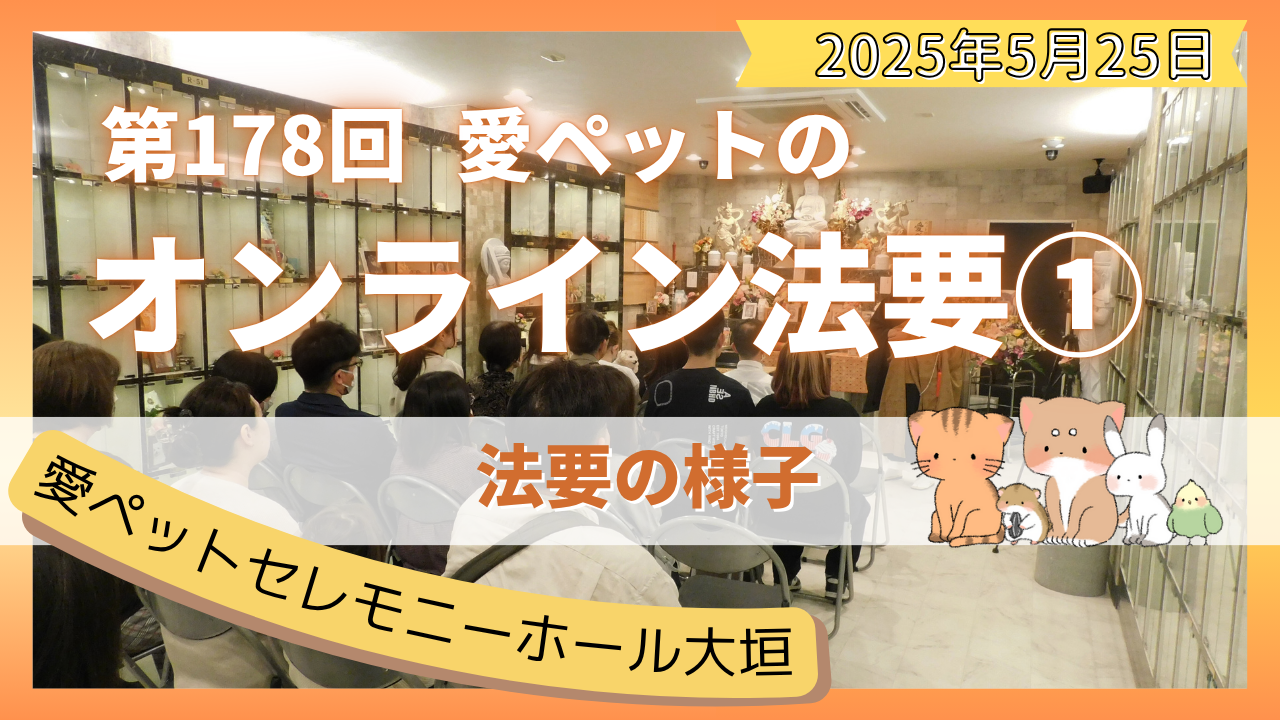 2025年5月25日

第178回 愛ペットの

オンライン法要①

法要の様子

愛ペットセレモニーホール大垣